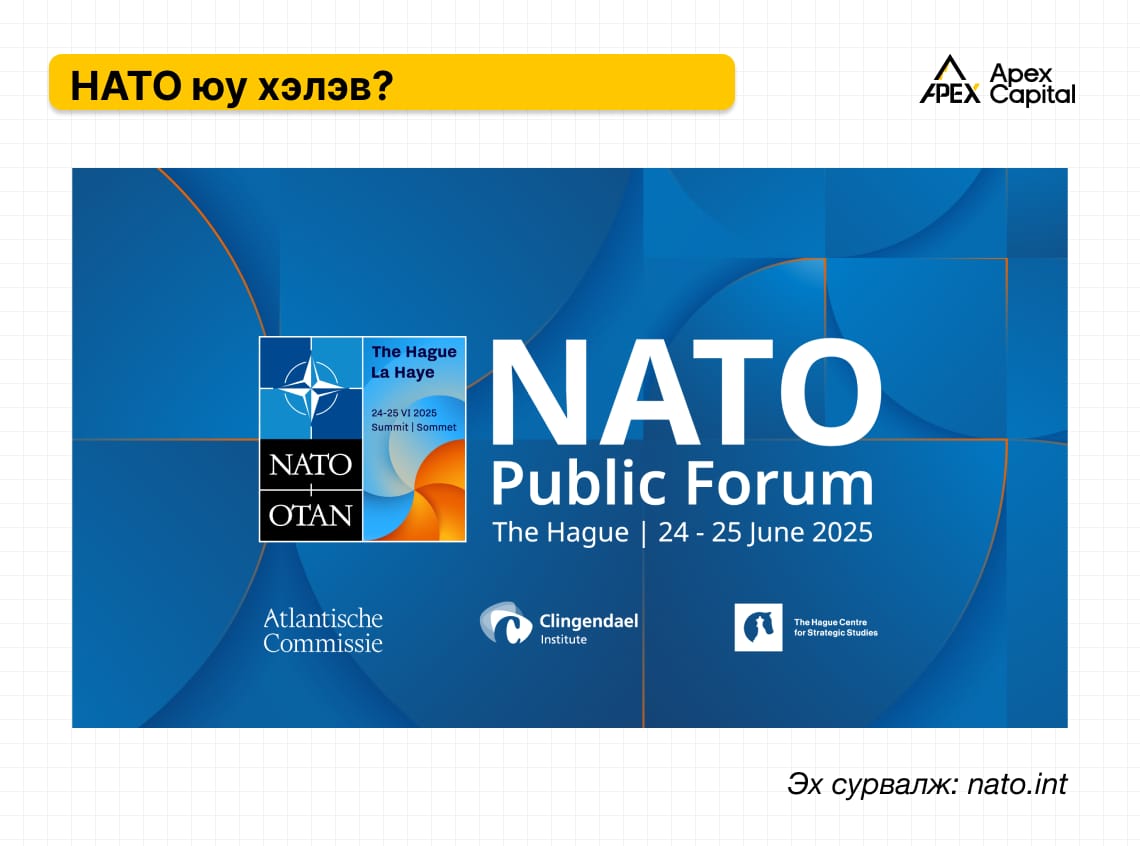 НАТО юу хэлэв?

APEX Apex Capital

NATO OTAN

The Hague La Haye

24-25 VI 2025 Summit | Sommet

NATO Public Forum

The Hague | 24 - 25 June 2025

Atlantische Commissie

Clingendael Institute

The Hague Centre for Strategic Studies

Эх сурвалж: nato.int